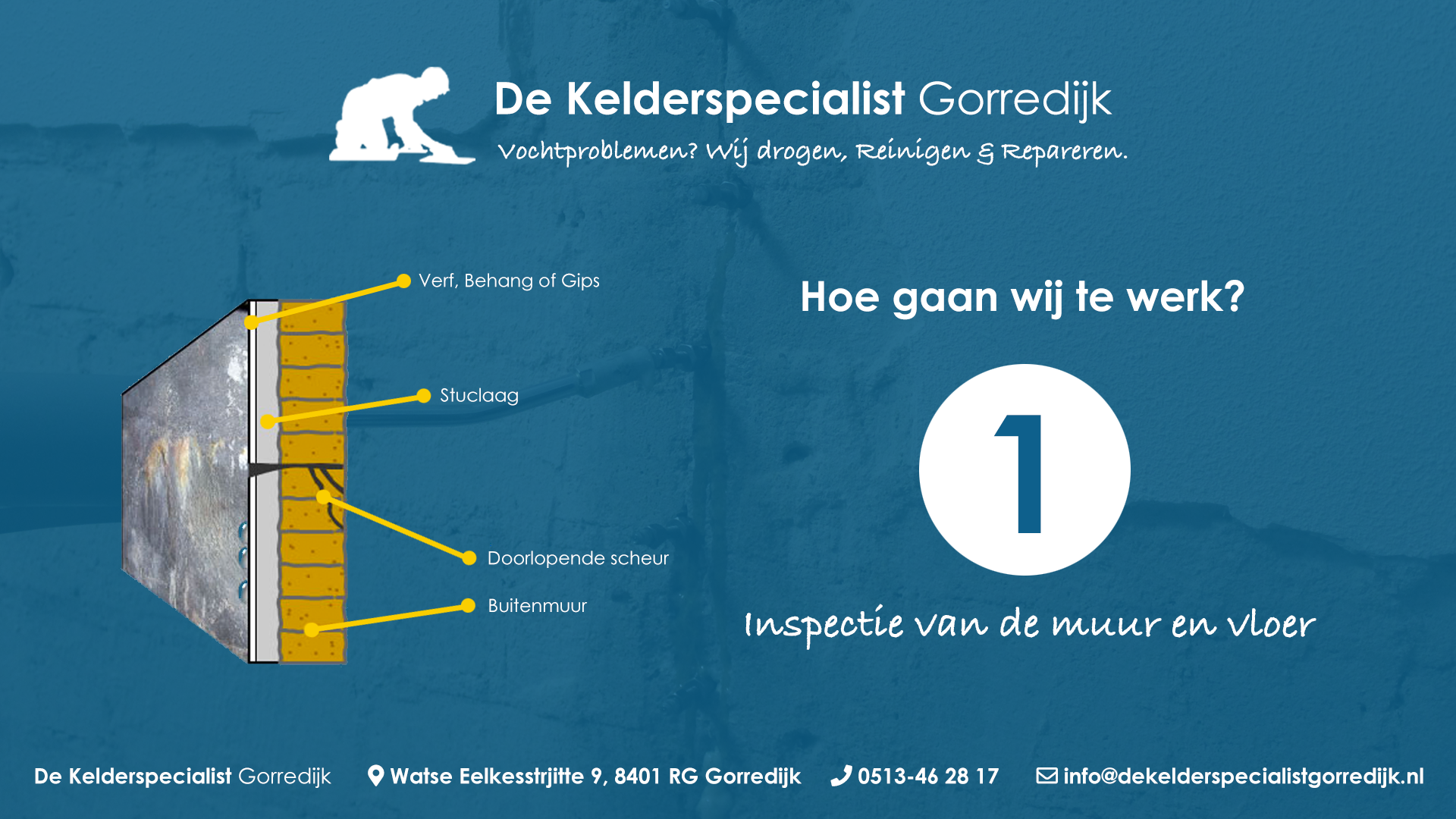 De Kelderspecialist Gorredijk
Vochtproblemen? Wij drogen, Reinigen & Repareren.

Verf, Behang of Gips

Stuclaag

Doorlopende scheur

Buitenmuur

Hoe gaan wij te werk?

1

Inspectie van de muur en vloer

De Kelderspecialist Gorredijk Watse Eelkesstrjitte 9, 8401 RG Gorredijk 0513-46 28 17 info@dekelderspecialistgorredijk.nl